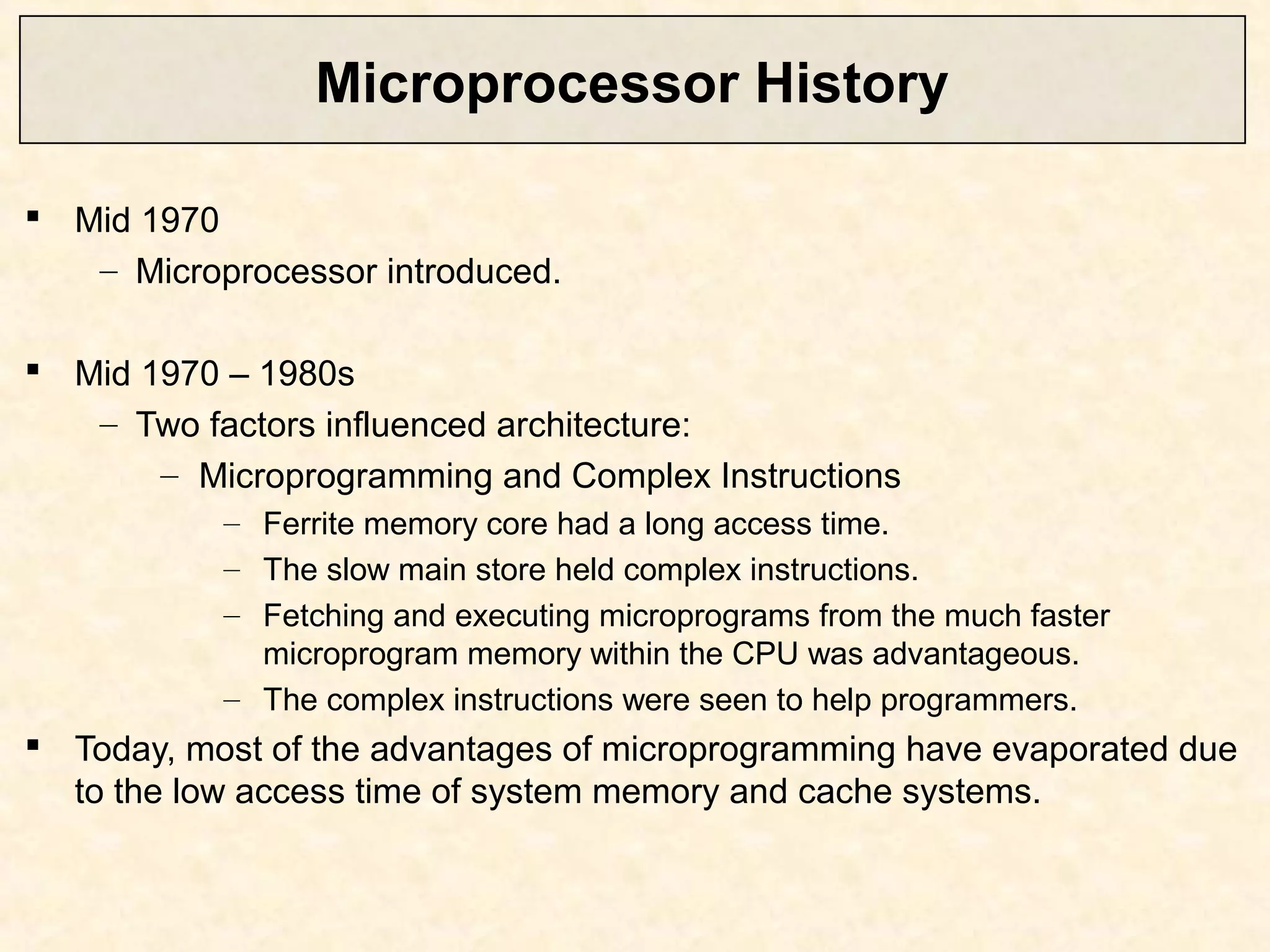 Microprocessor History

▪ Mid 1970
– Microprocessor introduced.

▪ Mid 1970 – 1980s
– Two factors influenced architecture:
– Microprogramming and Complex Instructions
– Ferrite memory core had a long access time.
– The slow main store held complex instructions.
– Fetching and executing microprograms from the much faster microprogram memory within the CPU was advantageous.
– The complex instructions were seen to help programmers.

▪ Today, most of the advantages of microprogramming have evaporated due to the low access time of system memory and cache systems.